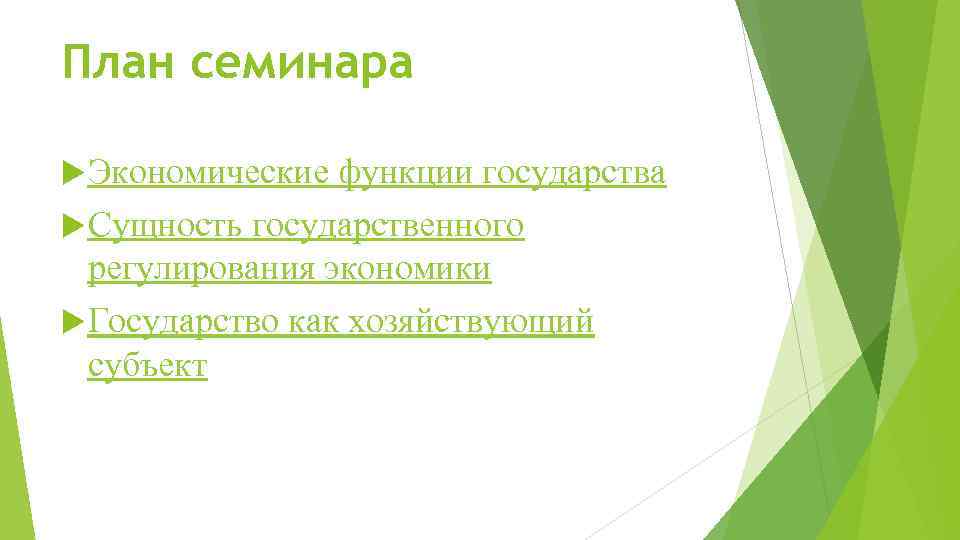 План семинара

Экономические функции государства

Сущность государственного регулирования экономики

Государство как хозяйствующий субъект